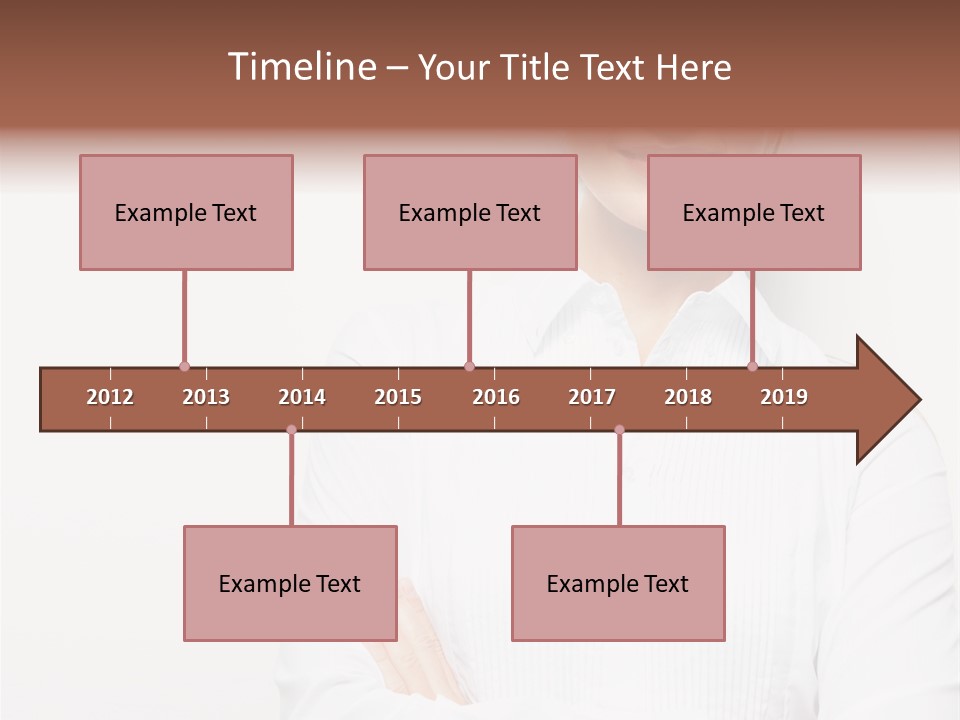 Timeline – Your Title Text Here

Example Text

Example Text

Example Text

2012 2013 2014 2015 2016 2017 2018 2019

Example Text

Example Text